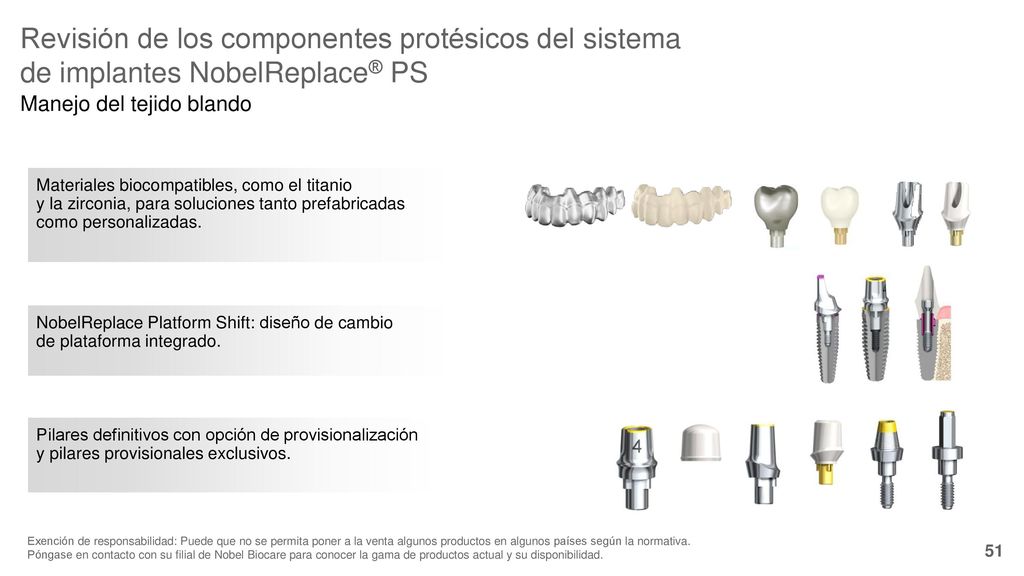 Revisión de los componentes protésicos del sistema de implantes NobelReplace® PS
Manejo del tejido blando

Materiales biocompatibles, como el titanio y la zirconia, para soluciones tanto prefabricadas como personalizadas.

NobelReplace Platform Shift: diseño de cambio de plataforma integrado.

Pilares definitivos con opción de provisionalización y pilares provisionales exclusivos.

4

Exención de responsabilidad: Puede que no se permita poner a la venta algunos productos en algunos países según la normativa. Póngase en contacto con su filial de Nobel Biocare para conocer la gama de productos actual y su disponibilidad.

51